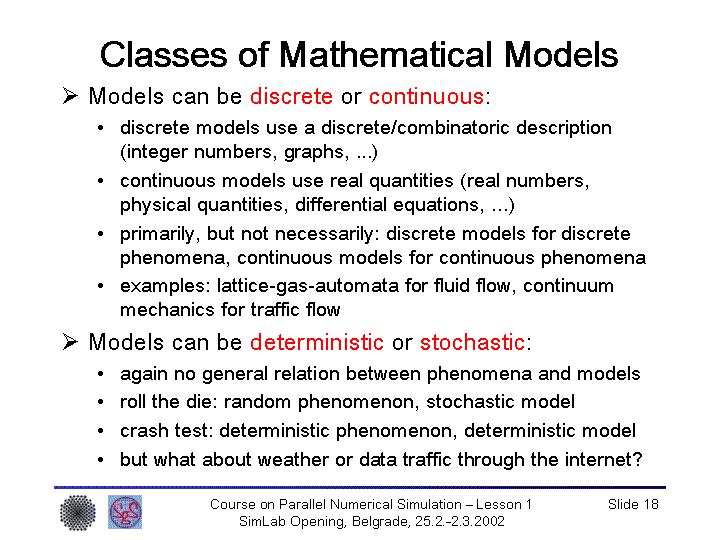 Classes of Mathematical Models

➢ Models can be discrete or continuous:

• discrete models use a discrete/combinatoric description (integer numbers, graphs, ...)

• continuous models use real quantities (real numbers, physical quantities, differential equations, ...)

• primarily, but not necessarily: discrete models for discrete phenomena, continuous models for continuous phenomena

• examples: lattice-gas-automata for fluid flow, continuum mechanics for traffic flow

➢ Models can be deterministic or stochastic:

• again no general relation between phenomena and models

• roll the die: random phenomenon, stochastic model

• crash test: deterministic phenomenon, deterministic model

• but what about weather or data traffic through the internet?

Course on Parallel Numerical Simulation – Lesson 1
SimLab Opening, Belgrade, 25.2.-2.3.2002

Slide 18